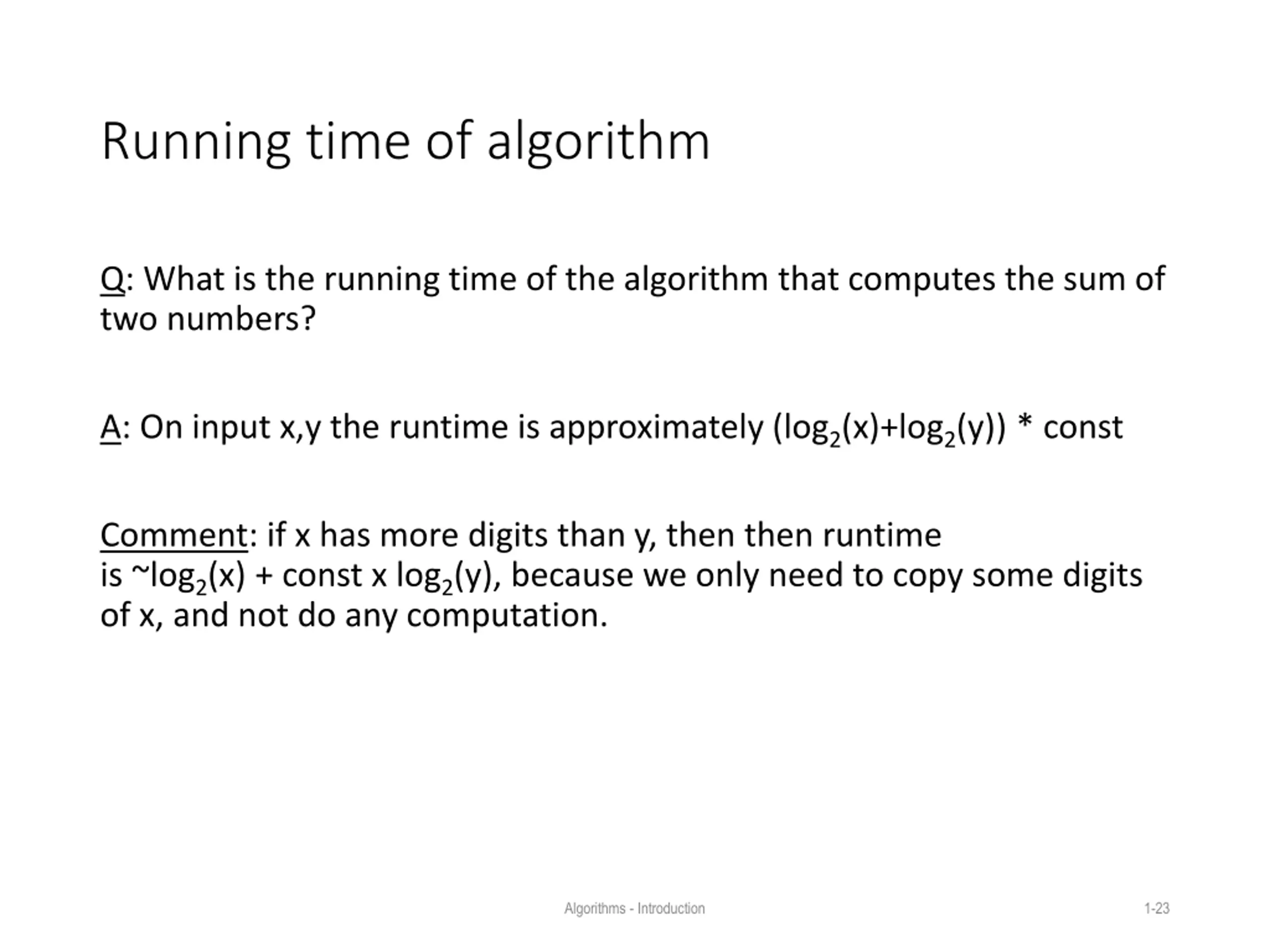 Running time of algorithm

Q: What is the running time of the algorithm that computes the sum of two numbers?

A: On input x,y the runtime is approximately ($\log_2(x)+\log_2(y)$) * const

Comment: if x has more digits than y, then then runtime is ~$\log_2(x)$ + const x $\log_2(y)$, because we only need to copy some digits of x, and not do any computation.

Algorithms - Introduction

1-23